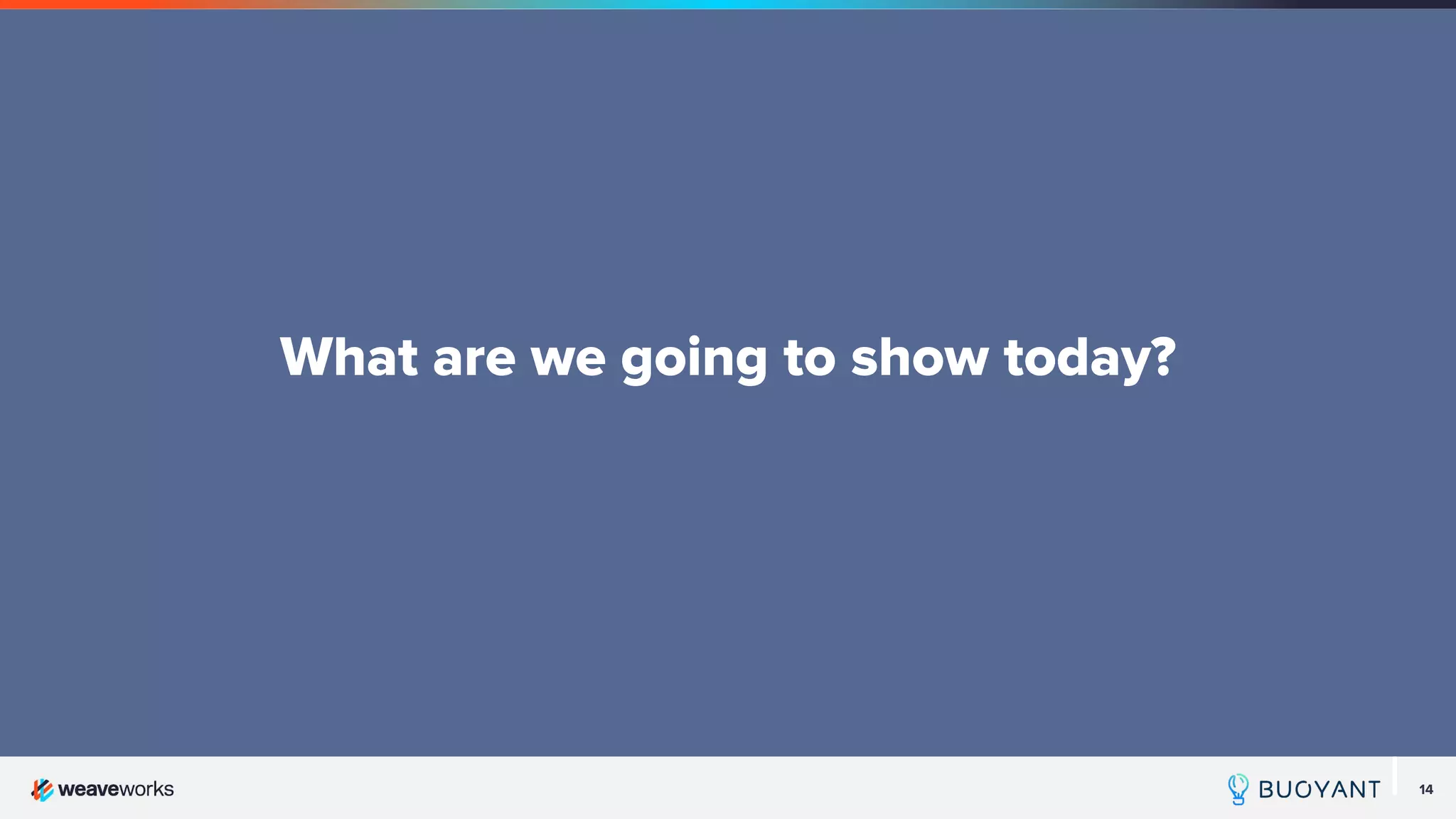 What are we going to show today?

weaveworks

BUOYANT

14